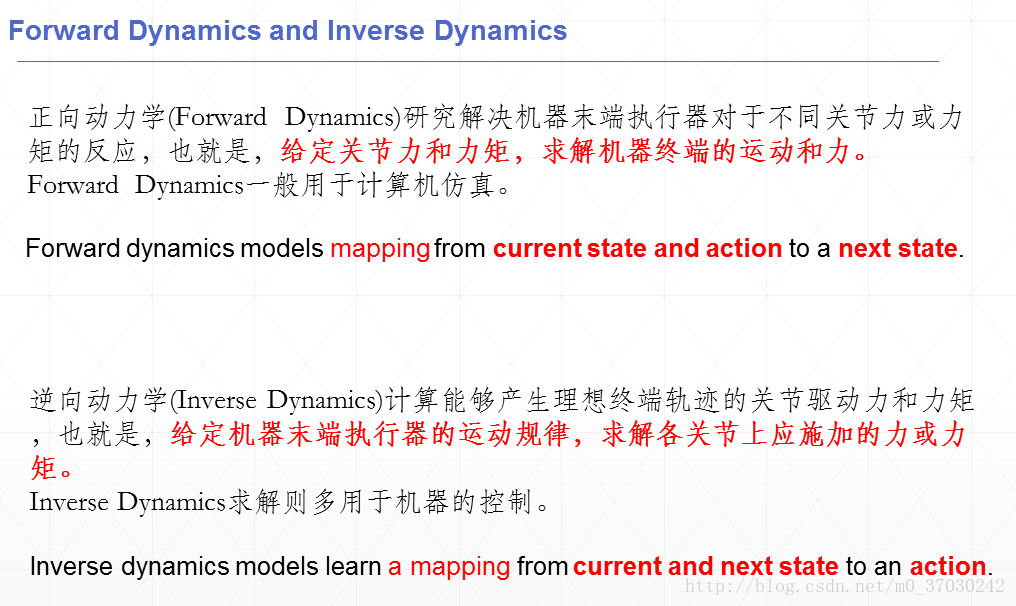 Forward Dynamics and Inverse Dynamics

正向动力学(Forward Dynamics)研究解决机器末端执行器对于不同关节力或力矩的反应，也就是，给定关节力和力矩，求解机器终端的运动和力。
Forward Dynamics一般用于计算机仿真。

Forward dynamics models mapping from current state and action to a next state.

逆向动力学(Inverse Dynamics)计算能够产生理想终端轨迹的关节驱动力和力矩，也就是，给定机器末端执行器的运动规律，求解各关节上应施加的力或力矩。
Inverse Dynamics求解则多用于机器的控制。

Inverse dynamics models learn a mapping from current and next state to an action.

http://blog.csdn.net/m0_37030242